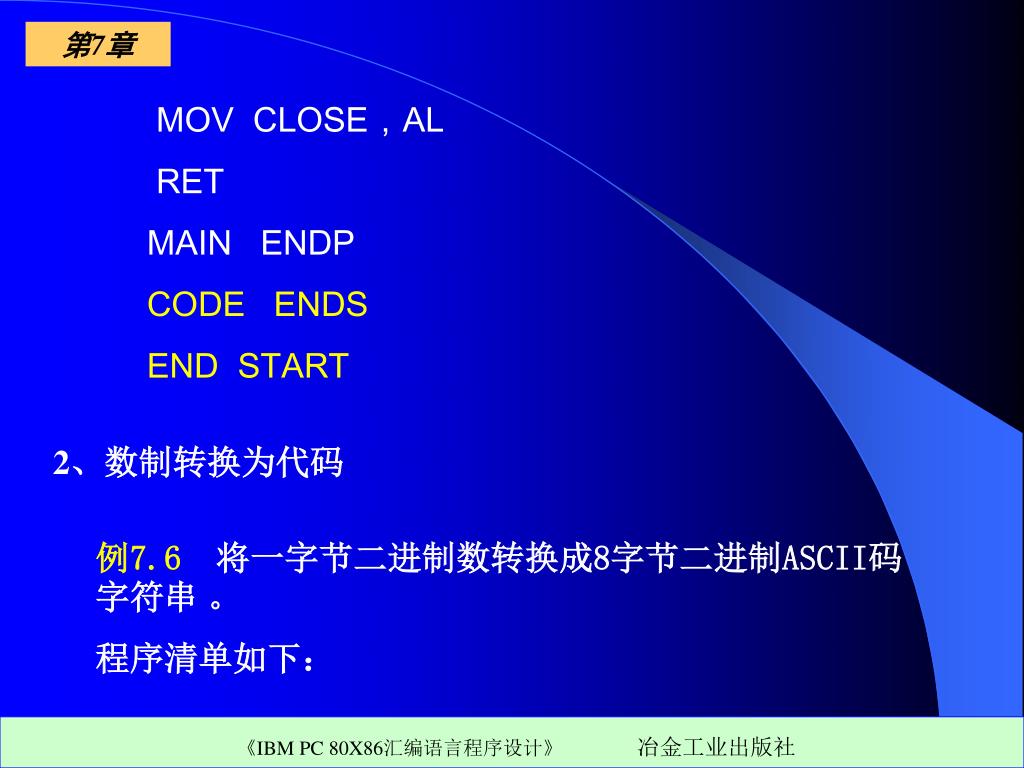 第7章

MOV CLOSE，AL

RET

MAIN ENDP

CODE ENDS

END START

2、数制转换为代码

例7.6 将一字节二进制数转换成8字节二进制ASCII码字符串 。

程序清单如下：

《IBM PC 80X86汇编语言程序设计》 冶金工业出版社